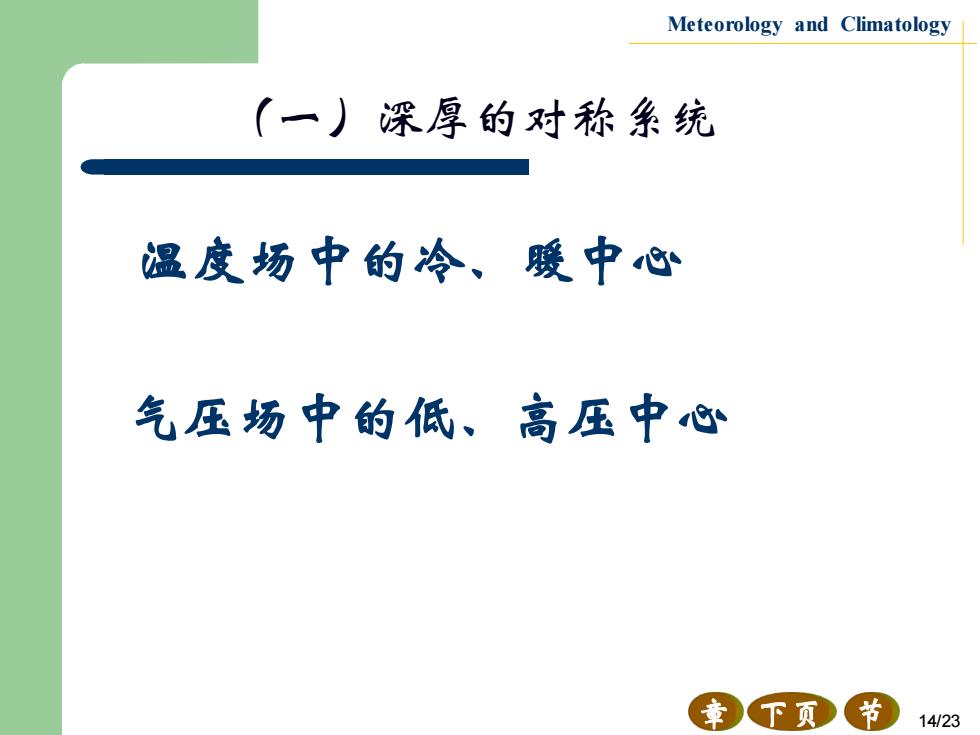 Meteorology and Climatology

（一）深厚的对称系统

温度场中的冷、暖中心

气压场中的低、高压中心

章 下页 节 14/23